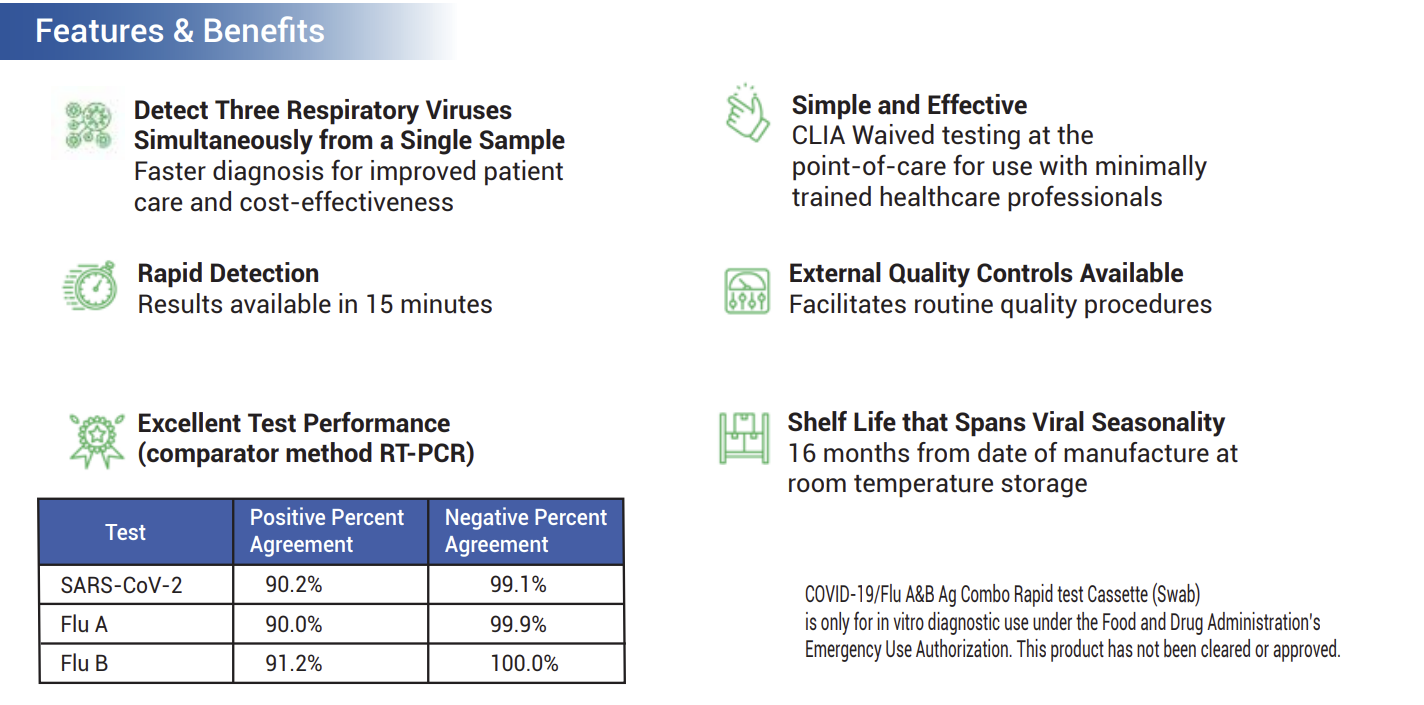 Features & Benefits

Detect Three Respiratory Viruses Simultaneously from a Single Sample
Faster diagnosis for improved patient care and cost-effectiveness

Rapid Detection
Results available in 15 minutes

Excellent Test Performance (comparator method RT-PCR)

| Test | Positive Percent Agreement | Negative Percent Agreement |
|---|---|---|
| SARS-CoV-2 | 90.2% | 99.1% |
| Flu A | 90.0% | 99.9% |
| Flu B | 91.2% | 100.0% |

Simple and Effective
CLIA Waived testing at the point-of-care for use with minimally trained healthcare professionals

External Quality Controls Available
Facilitates routine quality procedures

Shelf Life that Spans Viral Seasonality
16 months from date of manufacture at room temperature storage

COVID-19/Flu A&B Ag Combo Rapid test Cassette (Swab) is only for in vitro diagnostic use under the Food and Drug Administration's Emergency Use Authorization. This product has not been cleared or approved.